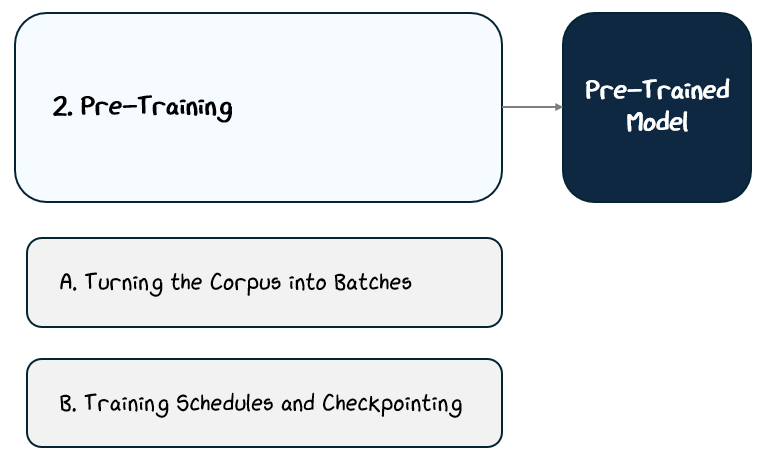 2. Pre-Training

Pre-Trained Model

A. Turning the Corpus into Batches

B. Training Schedules and Checkpointing